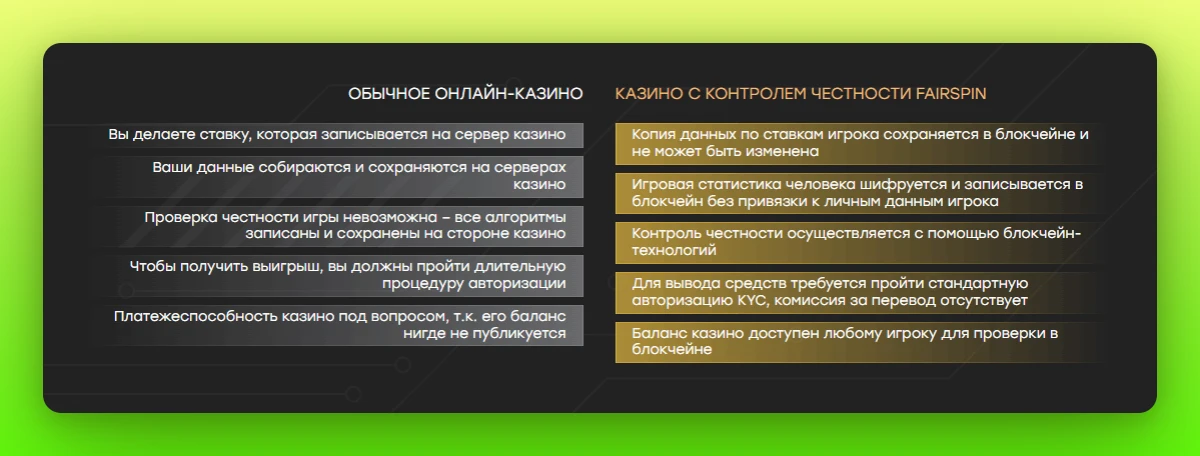 ОБЫЧНОЕ ОНЛАЙН-КАЗИНО

Вы делаете ставку, которая записывается на сервер казино

Ваши данные собираются и сохраняются на серверах казино

Проверка честности игры невозможна – все алгоритмы записаны и сохранены на стороне казино

Чтобы получить выигрыш, вы должны пройти длительную процедуру авторизации

Платежеспособность казино под вопросом, т.к. его баланс нигде не публикуется

КАЗИНО С КОНТРОЛЕМ ЧЕСТНОСТИ FAIRSPIN

Копия данных по ставкам игрока сохраняется в блокчейне и не может быть изменена

Игровая статистика человека шифруется и записывается в блокчейн без привязки к личным данным игрока

Контроль честности осуществляется с помощью блокчейн-технологий

Для вывода средств требуется пройти стандартную авторизацию KYC, комиссия за перевод отсутствует

Баланс казино доступен любому игроку для проверки в блокчейне